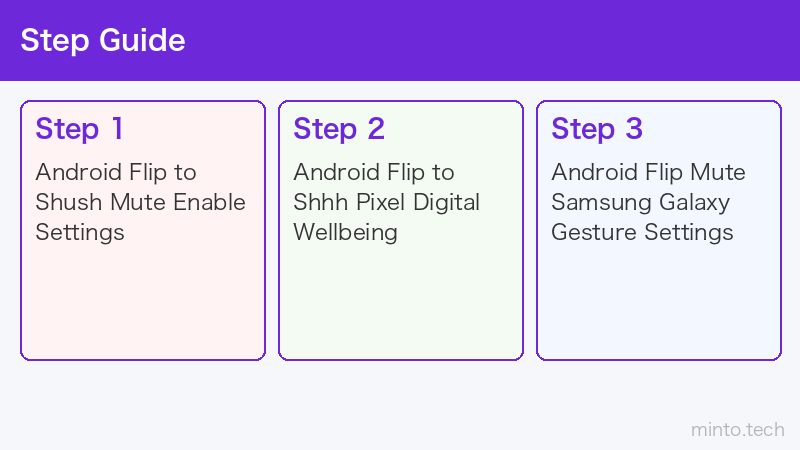 Step Guide

Step 1

Android Flip to Shush Mute Enable Settings

Step 2

Android Flip to Shhh Pixel Digital Wellbeing

Step 3

Android Flip Mute Samsung Galaxy Gesture Settings

minto.tech